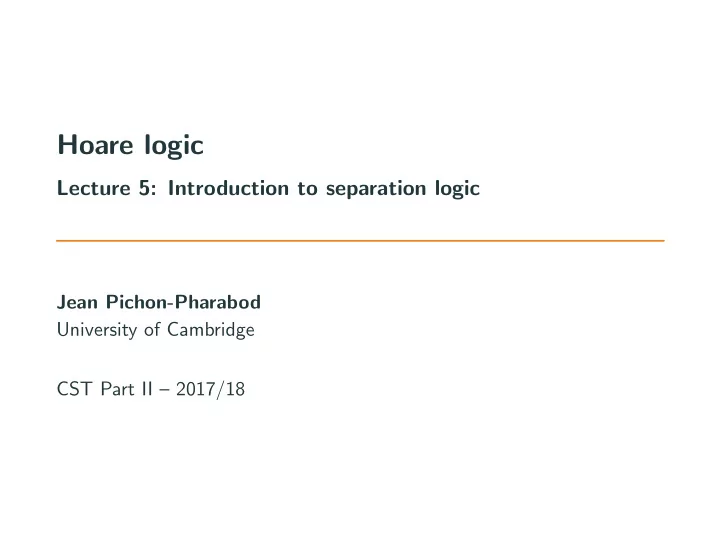 Hoare logic

Lecture 5: Introduction to separation logic

Jean Pichon-Pharabod
University of Cambridge

CST Part II – 2017/18